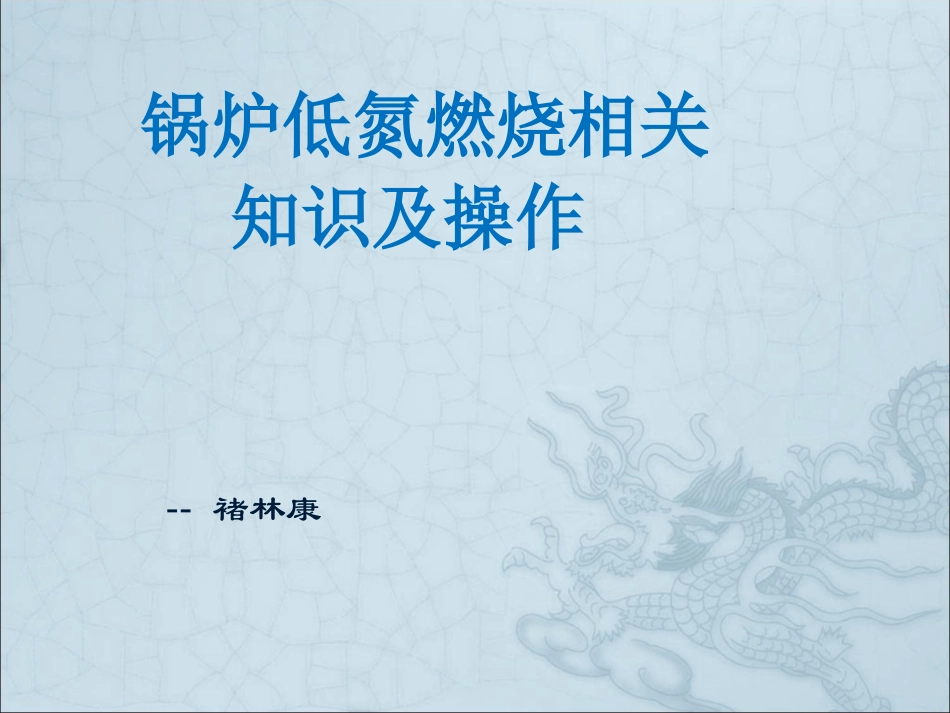 锅炉低氮燃烧相关
知识及操作

-- 褚林康